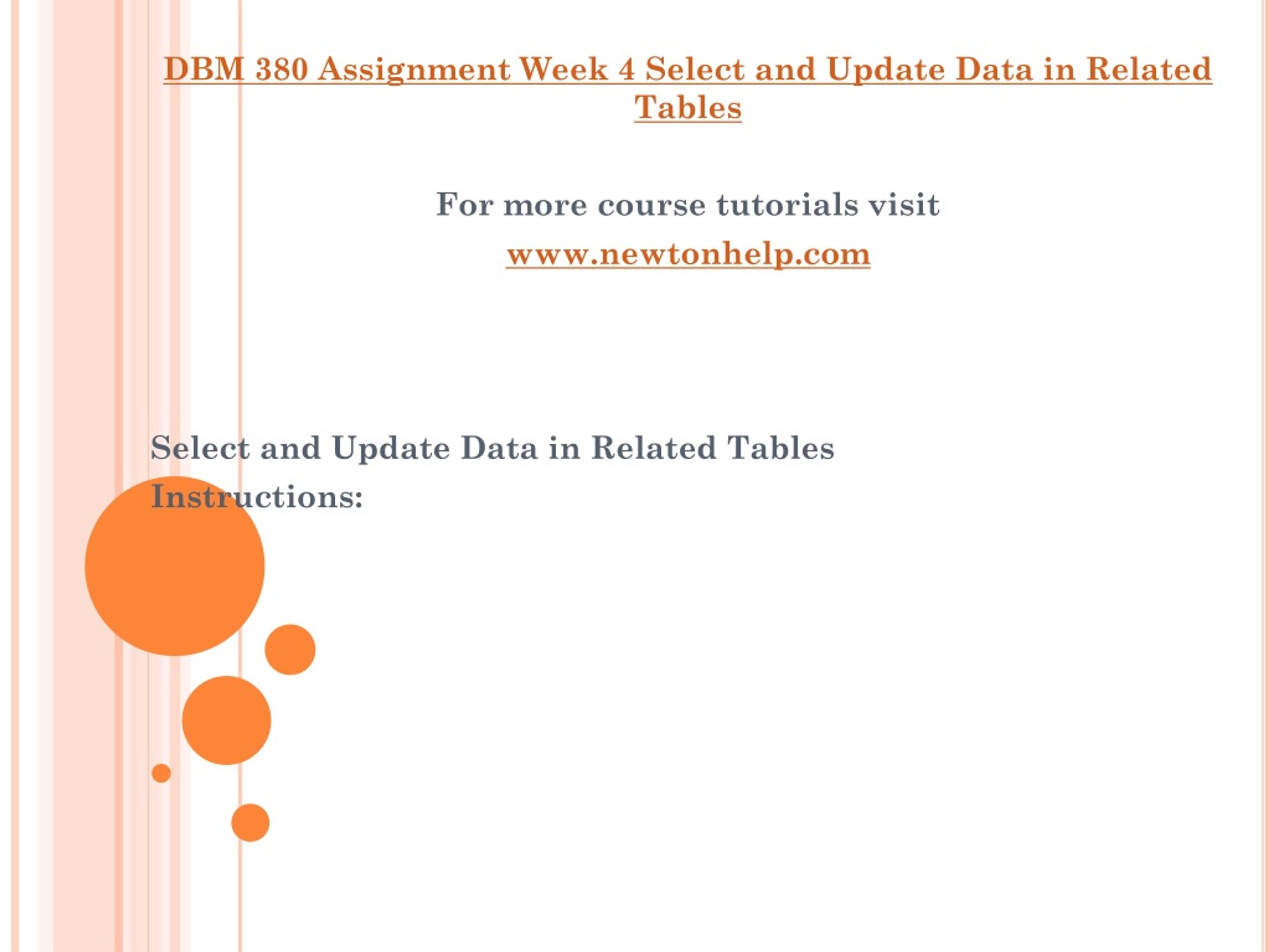 DBM 380 Assignment Week 4 Select and Update Data in Related Tables

For more course tutorials visit

www.newtonhelp.com

Select and Update Data in Related Tables

Instructions: